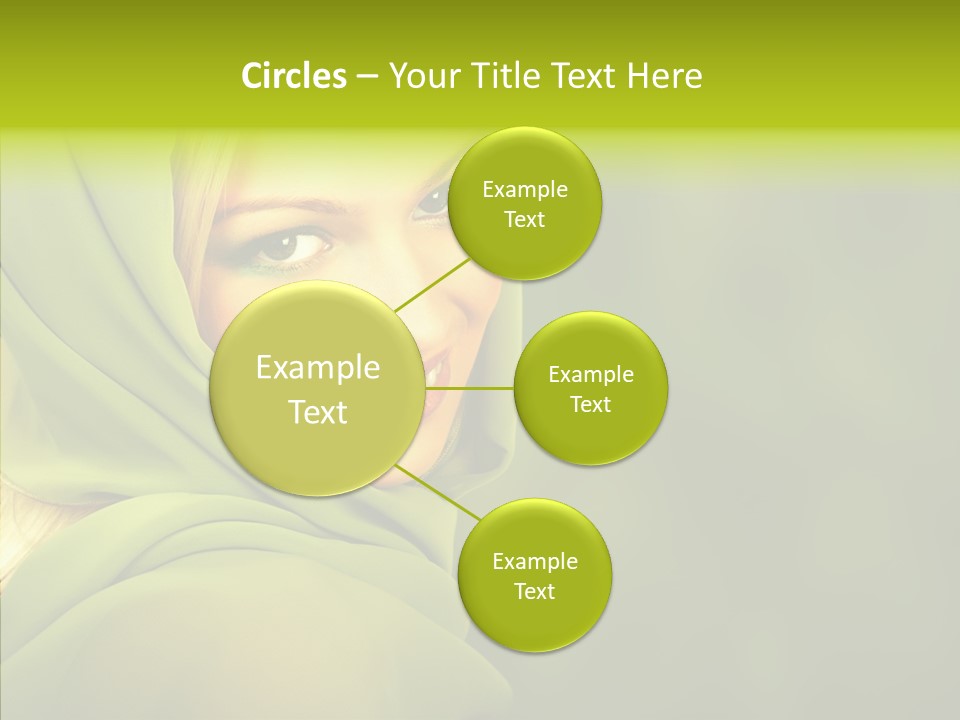 Circles – Your Title Text Here

Example Text

Example Text

Example Text

Example Text